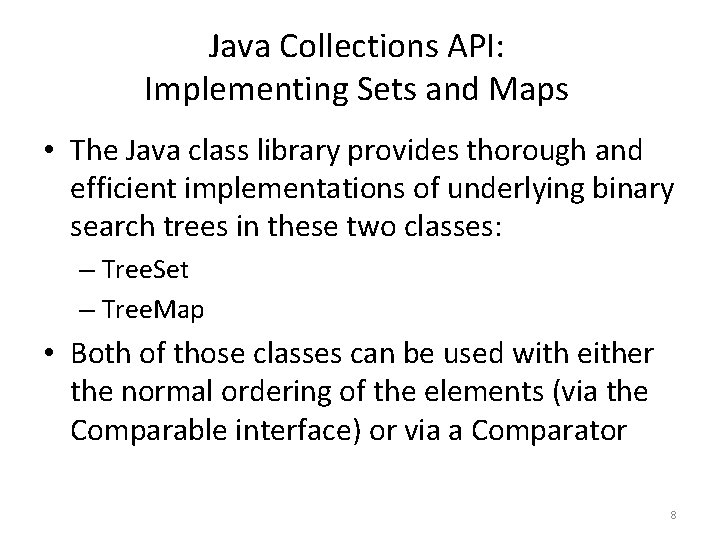 Java Collections API:
Implementing Sets and Maps

• The Java class library provides thorough and efficient implementations of underlying binary search trees in these two classes:
– TreeSet
– TreeMap

• Both of those classes can be used with either the normal ordering of the elements (via the Comparable interface) or via a Comparator

8